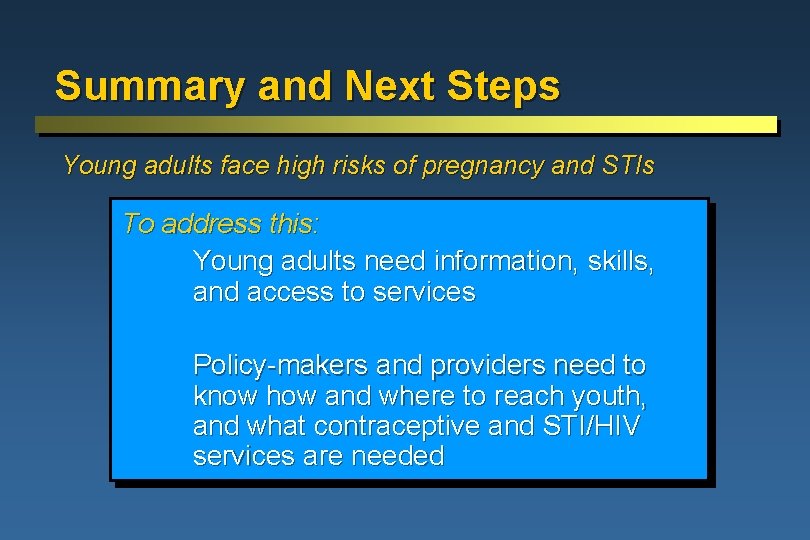 Summary and Next Steps

Young adults face high risks of pregnancy and STIs

To address this:

Young adults need information, skills, and access to services

Policy-makers and providers need to know how and where to reach youth, and what contraceptive and STI/HIV services are needed